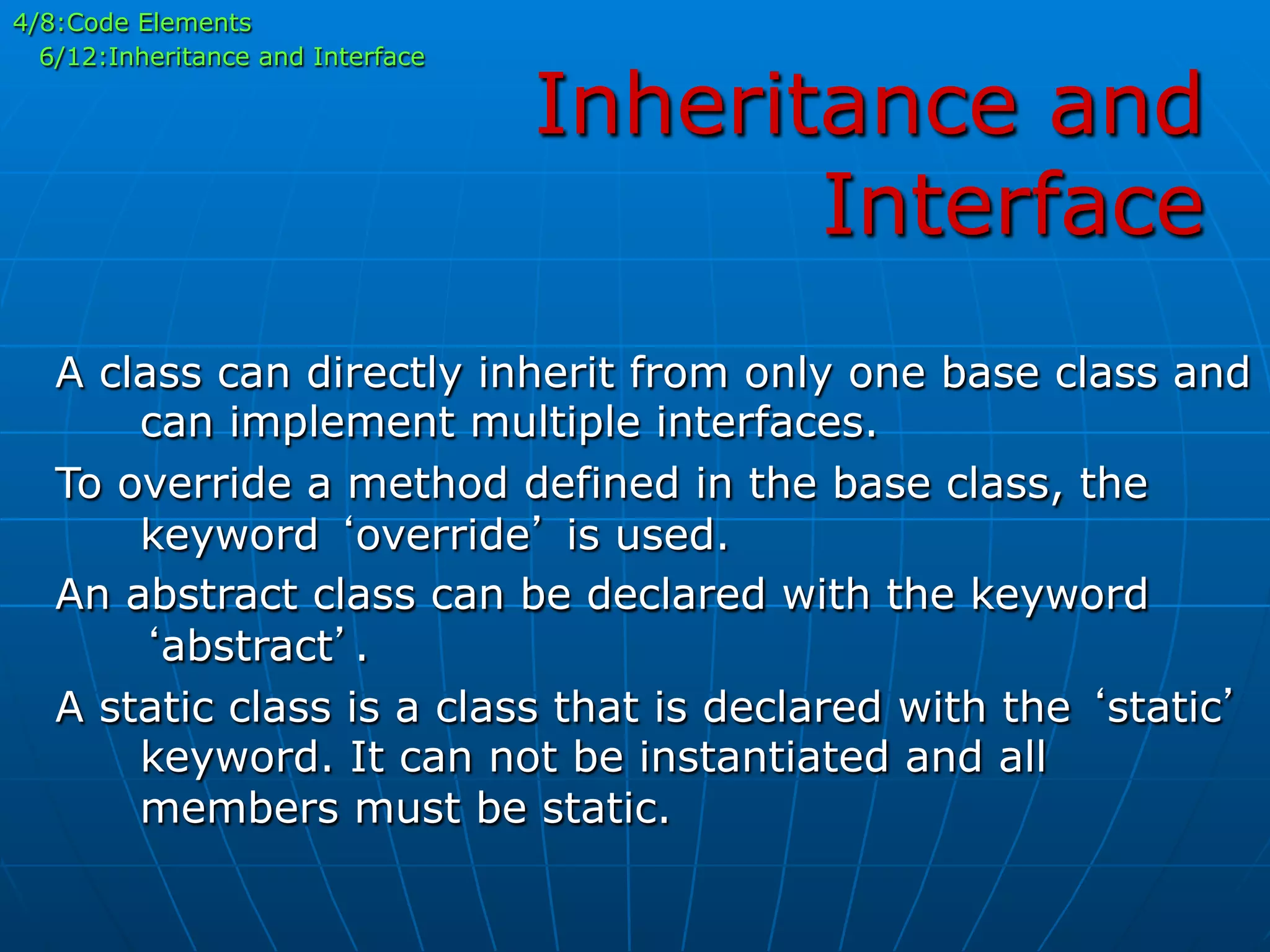 4/8:Code Elements
6/12:Inheritance and Interface

Inheritance and Interface

A class can directly inherit from only one base class and can implement multiple interfaces.

To override a method defined in the base class, the keyword ‘override’ is used.

An abstract class can be declared with the keyword ‘abstract’.

A static class is a class that is declared with the ‘static’ keyword. It can not be instantiated and all members must be static.